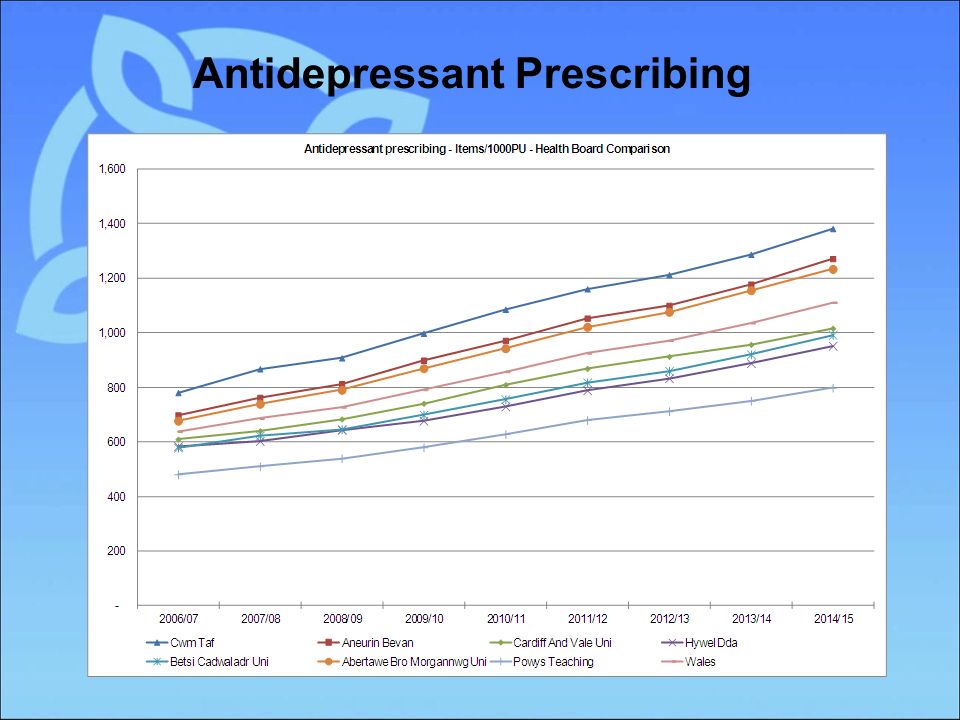 Antidepressant Prescribing

Antidepressant prescribing - Items/1000PU - Health Board Comparison

1,600
1,400
1,200
1,000
800
600
400
200
-

2006/07 2007/08 2008/09 2009/10 2010/11 2011/12 2012/13 2013/14 2014/15

Cwm Taf
Aneurin Bevan
Cardiff And Vale Uni
Hywel Dda
Betsi Cadwaladr Uni
Abertawe Bro Morgannwg Uni
Powys Teaching
Wales